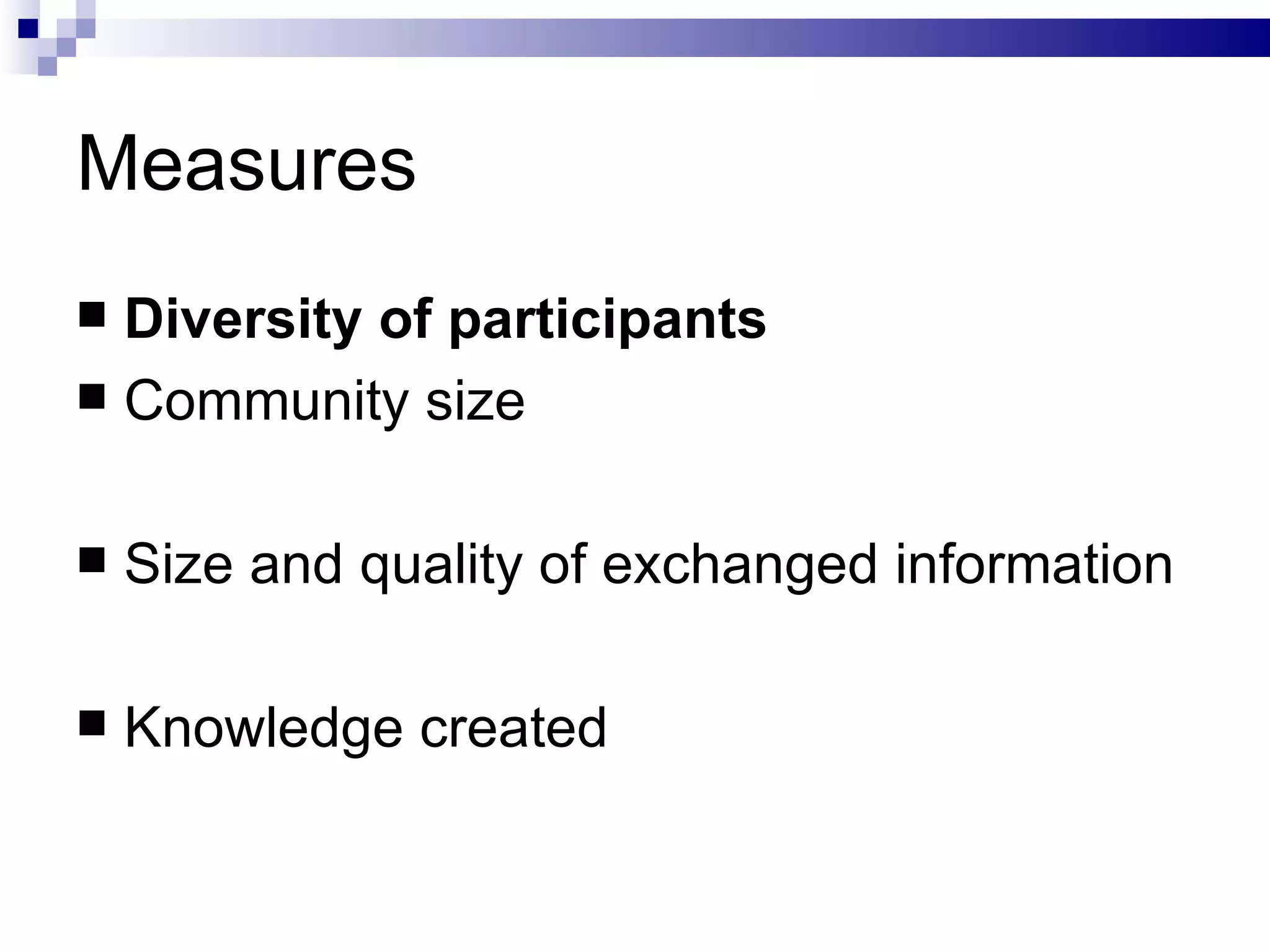 Measures

■ Diversity of participants
■ Community size

■ Size and quality of exchanged information

■ Knowledge created